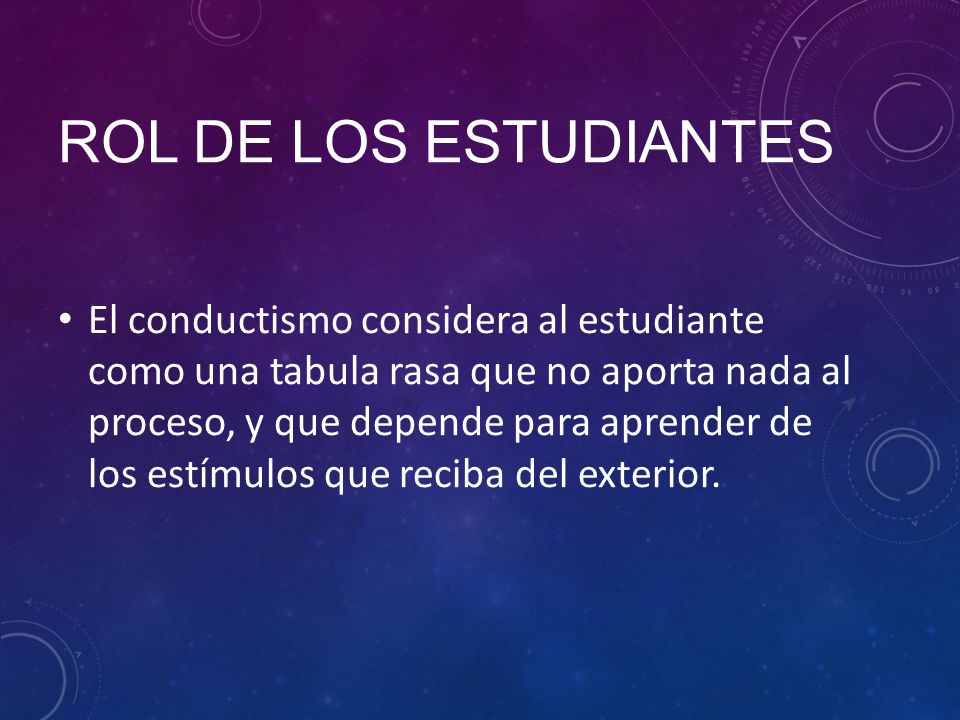 ROL DE LOS ESTUDIANTES

• El conductismo considera al estudiante como una tabula rasa que no aporta nada al proceso, y que depende para aprender de los estímulos que reciba del exterior.